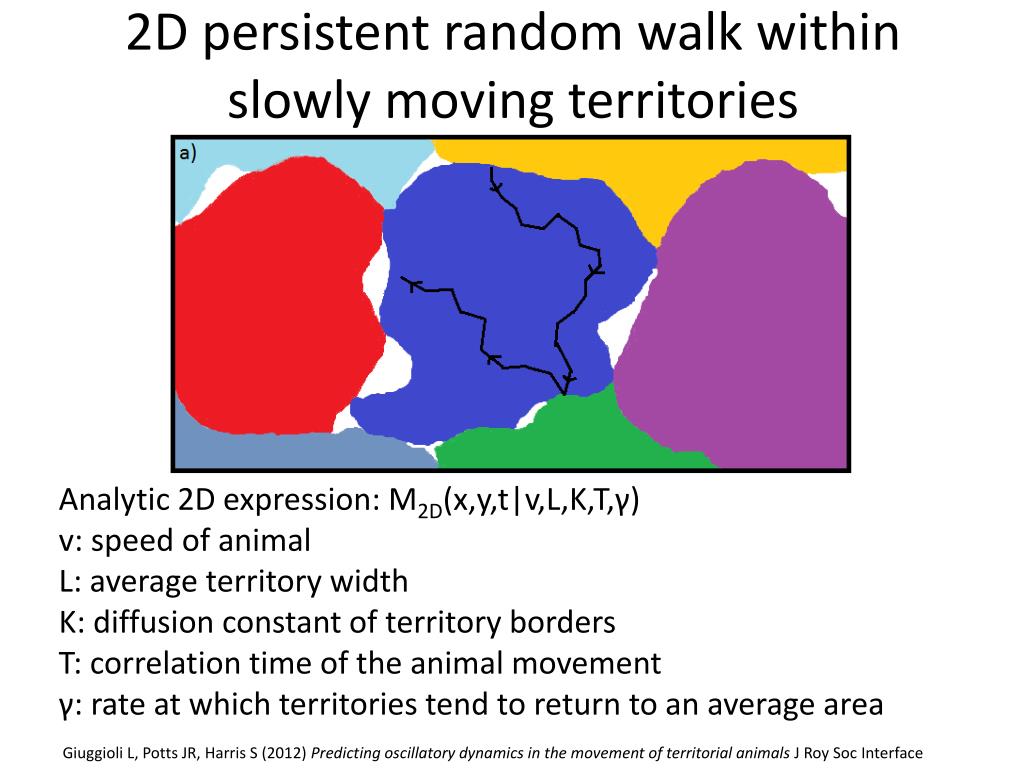 2D persistent random walk within slowly moving territories

a)

Analytic 2D expression: $M_{2D}(x,y,t|v,L,K,T,\gamma)$
v: speed of animal
L: average territory width
K: diffusion constant of territory borders
T: correlation time of the animal movement
γ: rate at which territories tend to return to an average area

Giuggioli L, Potts JR, Harris S (2012) Predicting oscillatory dynamics in the movement of territorial animals J Roy Soc Interface